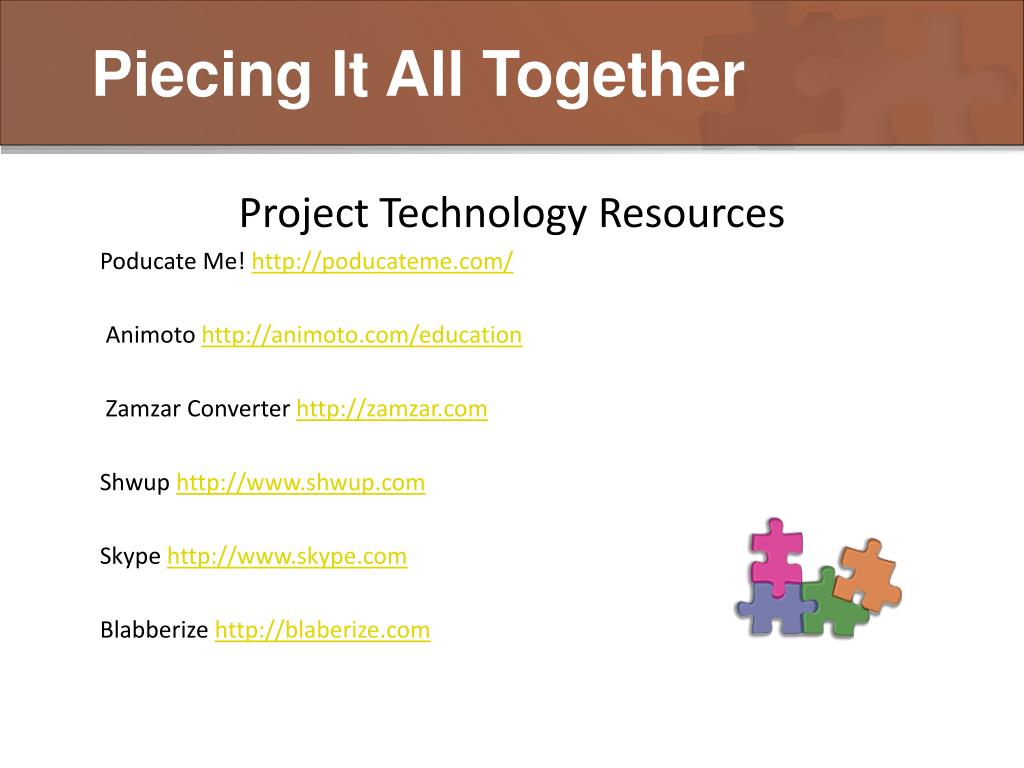 Piecing It All Together

Project Technology Resources

Poducate Me! http://poducateme.com/

Animoto http://animoto.com/education

Zamzar Converter http://zamzar.com

Shwup http://www.shwup.com

Skype http://www.skype.com

Blabberize http://blaberize.com